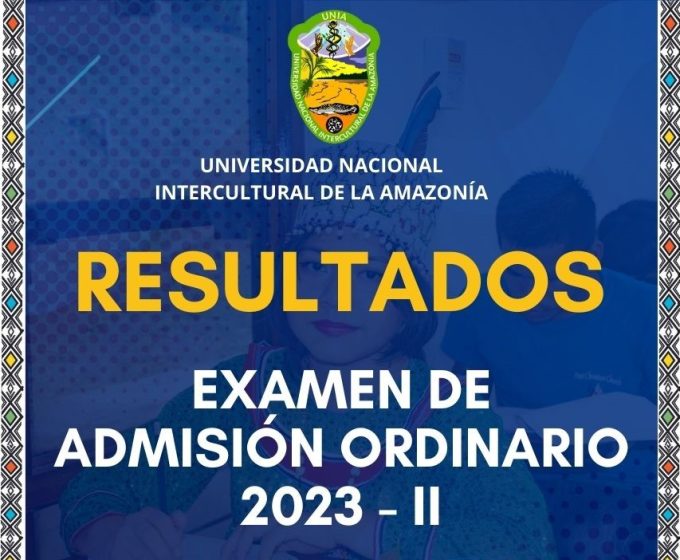 UNIA
UNIVERSIDAD NACIONAL INTERCULTURAL DE LA AMAZONIA

UNIVERSIDAD NACIONAL INTERCULTURAL DE LA AMAZONÍA

RESULTADOS

EXAMEN DE ADMISIÓN ORDINARIO 2023 - II